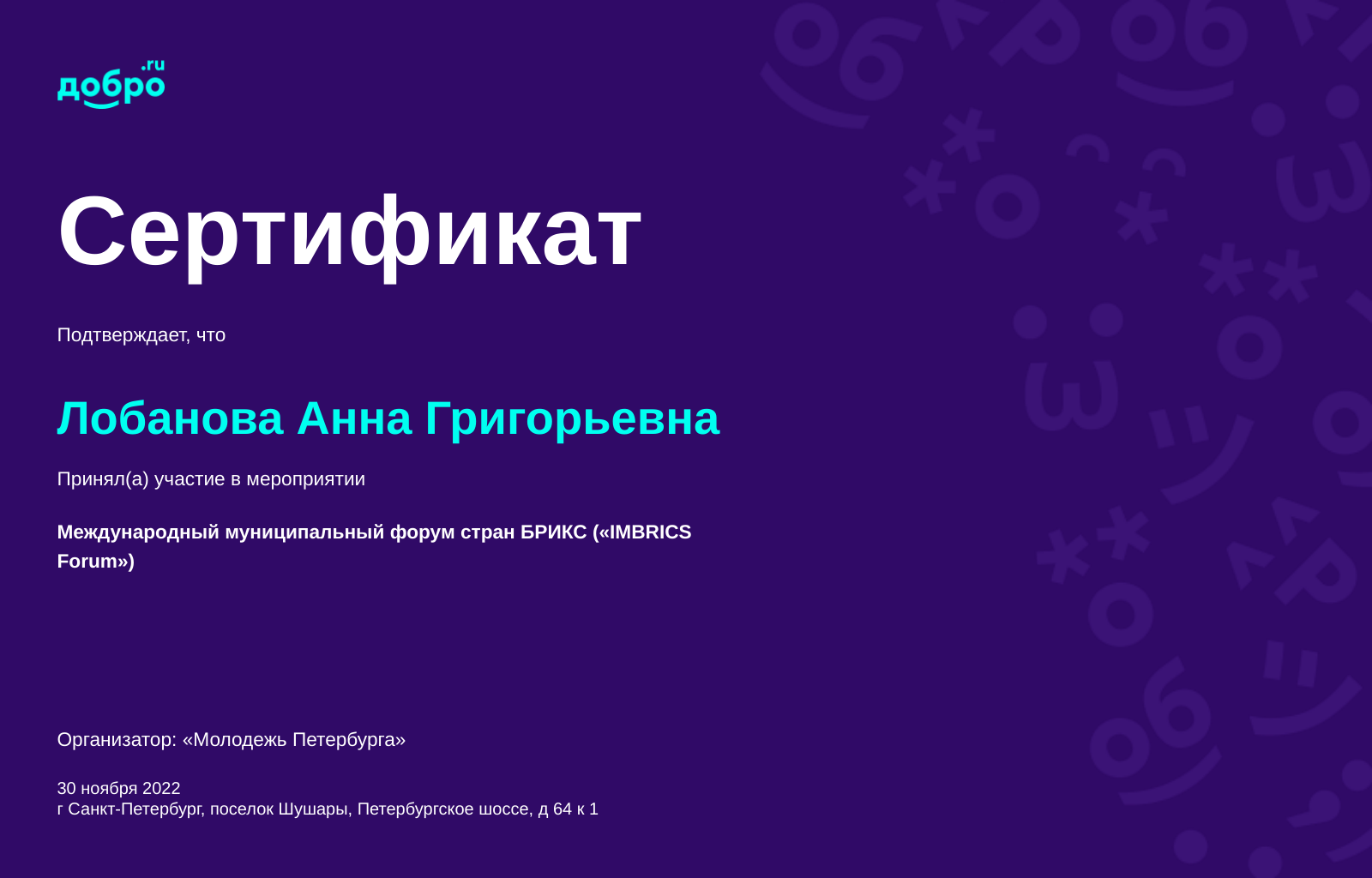 добро.ru

Сертификат

Подтверждает, что

Лобанова Анна Григорьевна

Принял(а) участие в мероприятии

Международный муниципальный форум стран БРИКС («IMBRICS Forum»)

Организатор: «Молодежь Петербурга»

30 ноября 2022
г Санкт-Петербург, поселок Шушары, Петербургское шоссе, д 64 к 1